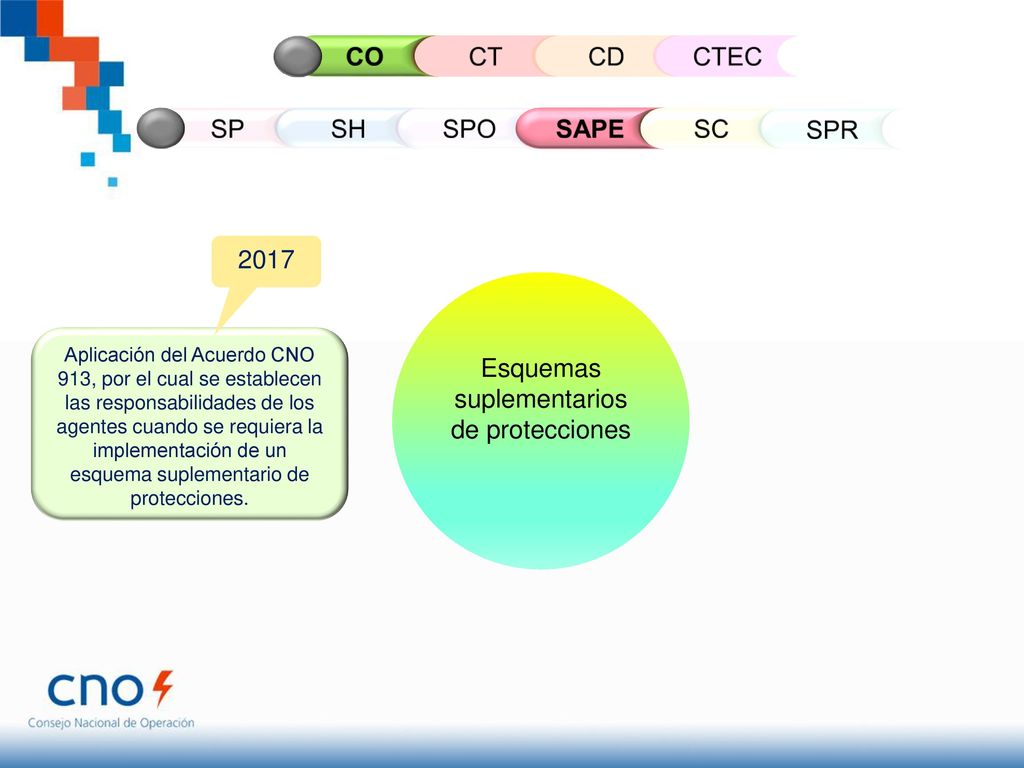 CO CT CD CTEC

SP SH SPO SAPE SC SPR

2017

Aplicación del Acuerdo CNO 913, por el cual se establecen las responsabilidades de los agentes cuando se requiera la implementación de un esquema suplementario de protecciones.

Esquemas suplementarios de protecciones

cno

Consejo Nacional de Operación